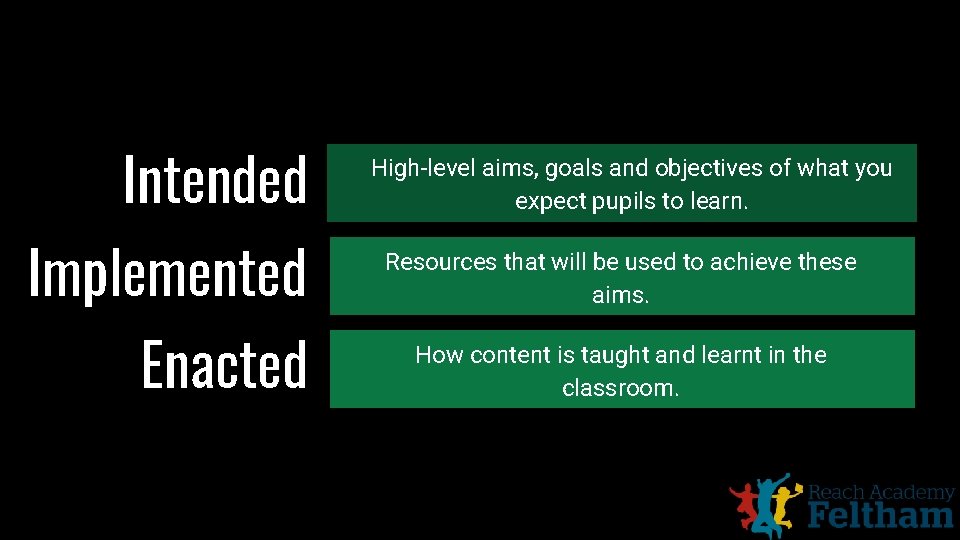 Intended

High-level aims, goals and objectives of what you expect pupils to learn.

Implemented

Resources that will be used to achieve these aims.

Enacted

How content is taught and learnt in the classroom.

Reach Academy
Feltham